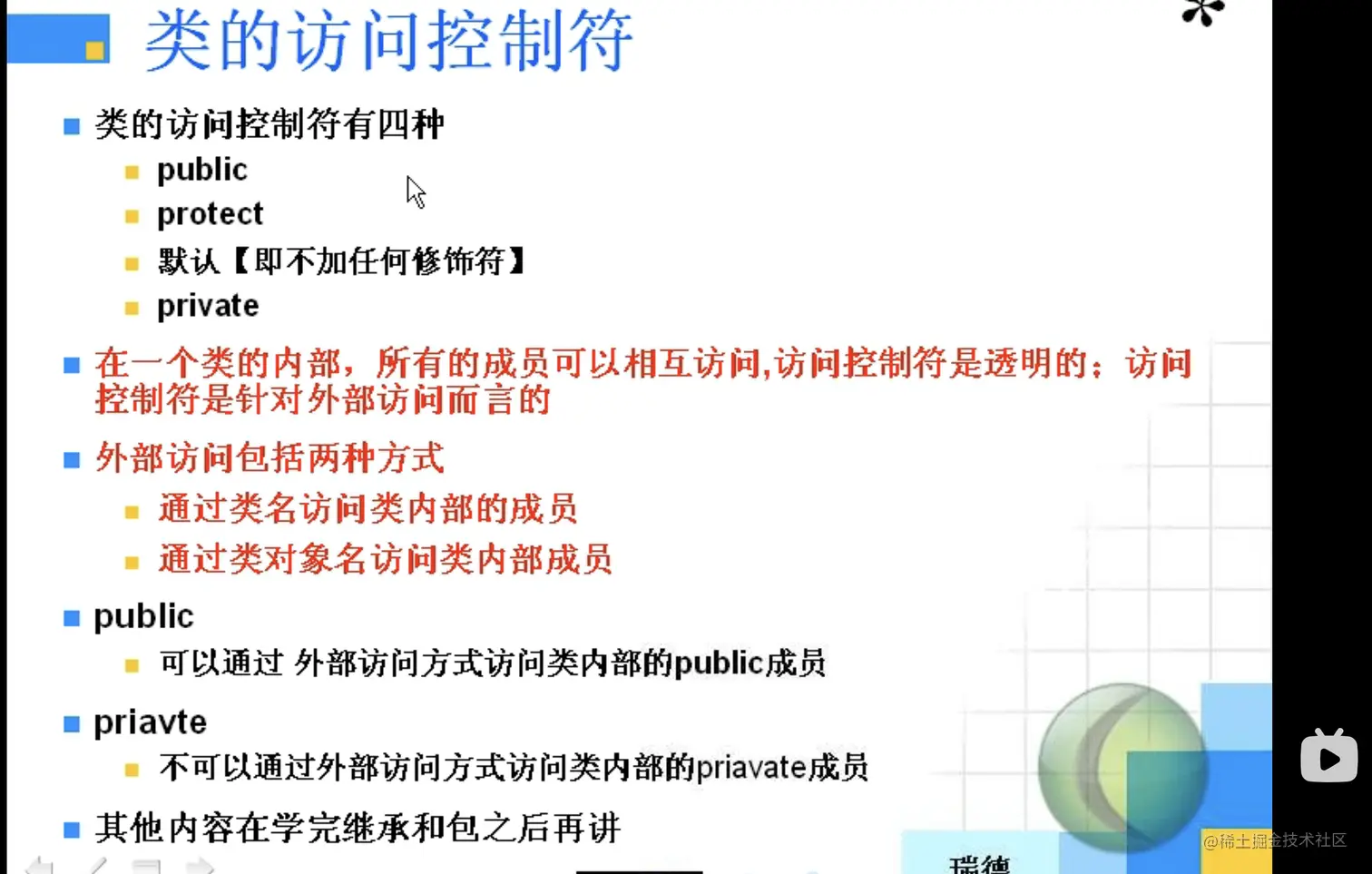 类的访问控制符

类的访问控制符有四种

public

protect

默认【即不加任何修饰符】

private

在一个类的内部，所有的成员可以相互访问,访问控制符是透明的；访问控制符是针对外部访问而言的

外部访问包括两种方式

通过类名访问类内部的成员

通过类对象名访问类内部成员

public

可以通过 外部访问方式访问类内部的public成员

priavte

不可以通过外部访问方式访问类内部的priavate成员

其他内容在学完继承和包之后再讲

瑞德

@稀土掘金技术社区